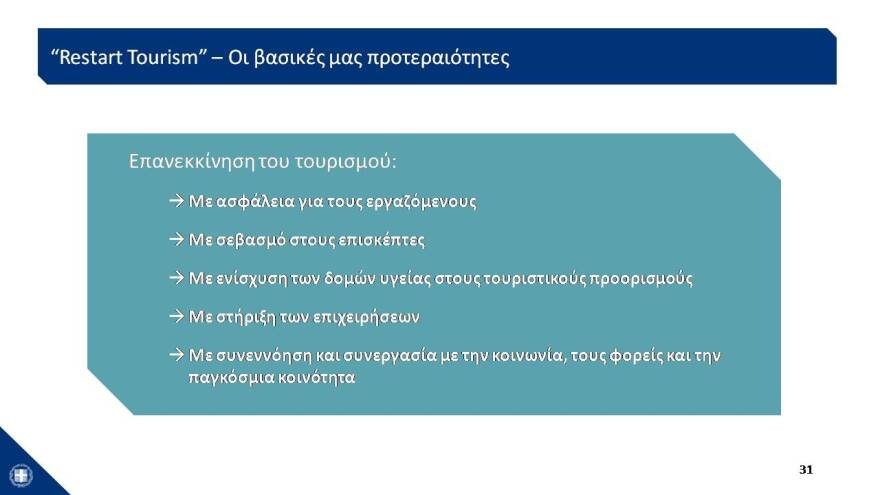 "Restart Tourism" – Οι βασικές μας προτεραιότητες

Επανεκκίνηση του τουρισμού:

→ Με ασφάλεια για τους εργαζόμενους

→ Με σεβασμό στους επισκέπτες

→ Με ενίσχυση των δομών υγείας στους τουριστικούς προορισμούς

→ Με στήριξη των επιχειρήσεων

→ Με συνεννόηση και συνεργασία με την κοινωνία, τους φορείς και την παγκόσμια κοινότητα

31